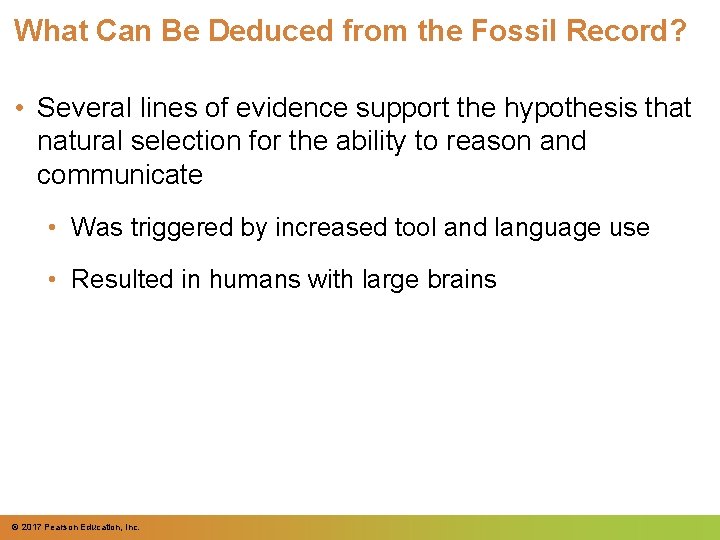 What Can Be Deduced from the Fossil Record?

• Several lines of evidence support the hypothesis that natural selection for the ability to reason and communicate

• Was triggered by increased tool and language use

• Resulted in humans with large brains

© 2017 Pearson Education, Inc.